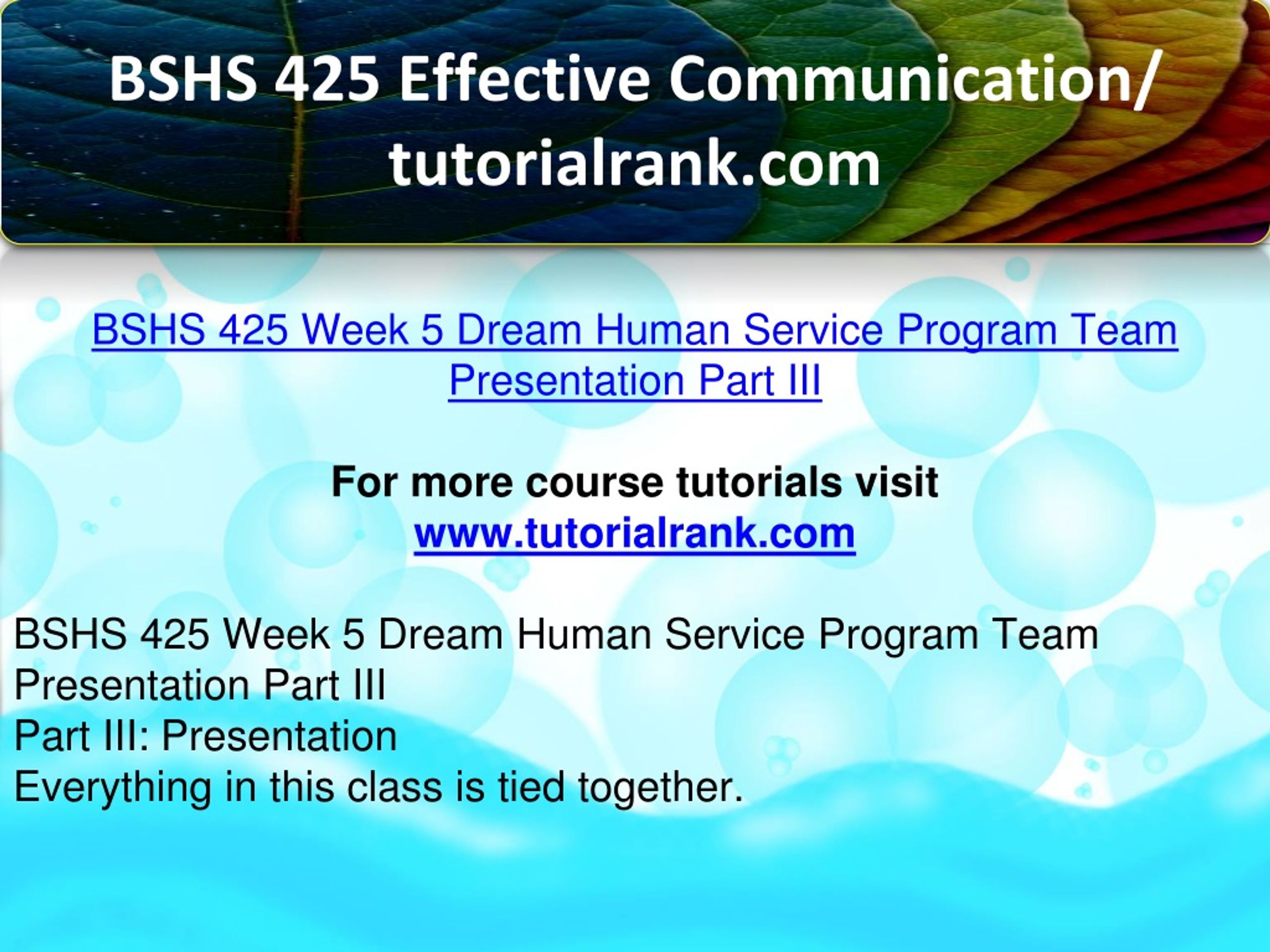 BSHS 425 Effective Communication/ tutorialrank.com

BSHS 425 Week 5 Dream Human Service Program Team Presentation Part III

For more course tutorials visit
www.tutorialrank.com

BSHS 425 Week 5 Dream Human Service Program Team Presentation Part III
Part III: Presentation
Everything in this class is tied together.